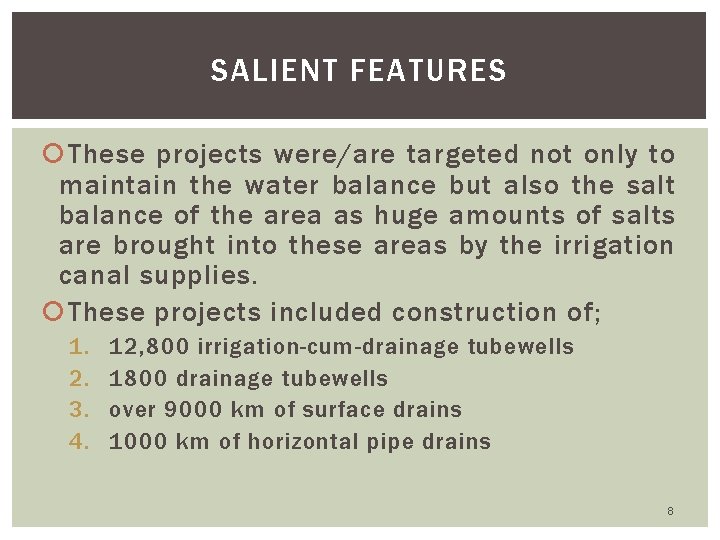 SALIENT FEATURES

These projects were/are targeted not only to maintain the water balance but also the salt balance of the area as huge amounts of salts are brought into these areas by the irrigation canal supplies.

These projects included construction of;

1. 12,800 irrigation-cum-drainage tubewells
2. 1800 drainage tubewells
3. over 9000 km of surface drains
4. 1000 km of horizontal pipe drains

8